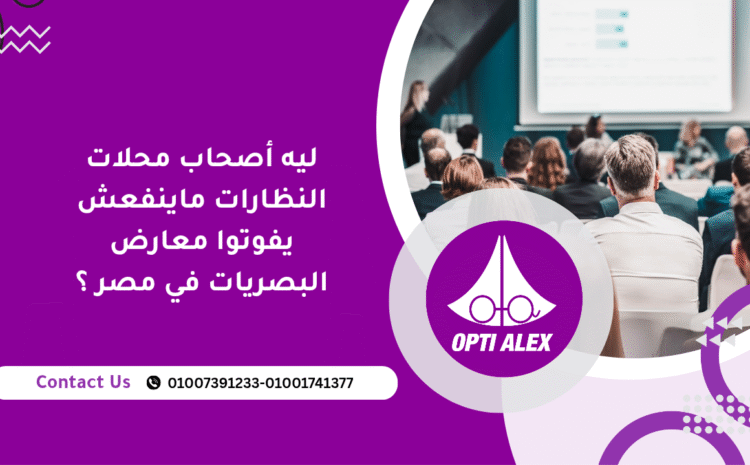 ليه أصحاب محلات النظارات ماينفعش يفوتوا معارض البصريات في مصر ؟

OPTI ALEX

Contact Us 01007391233-01001741377